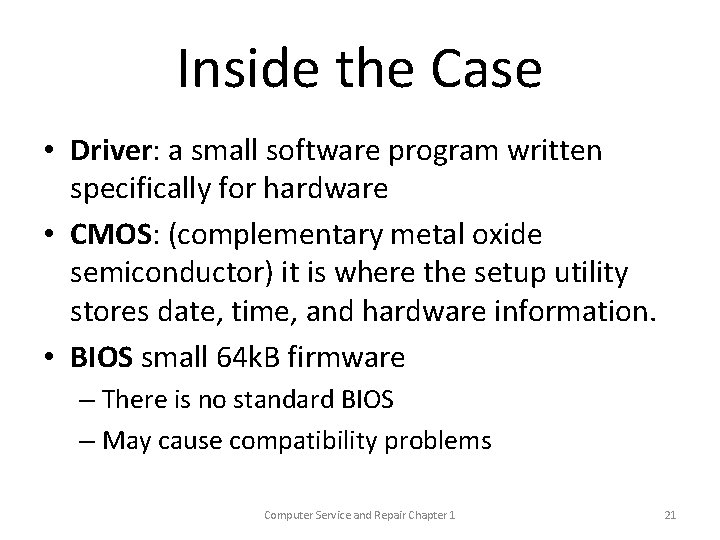 Inside the Case

• Driver: a small software program written specifically for hardware
• CMOS: (complementary metal oxide semiconductor) it is where the setup utility stores date, time, and hardware information.
• BIOS small 64kB firmware
  – There is no standard BIOS
  – May cause compatibility problems

Computer Service and Repair Chapter 1

21